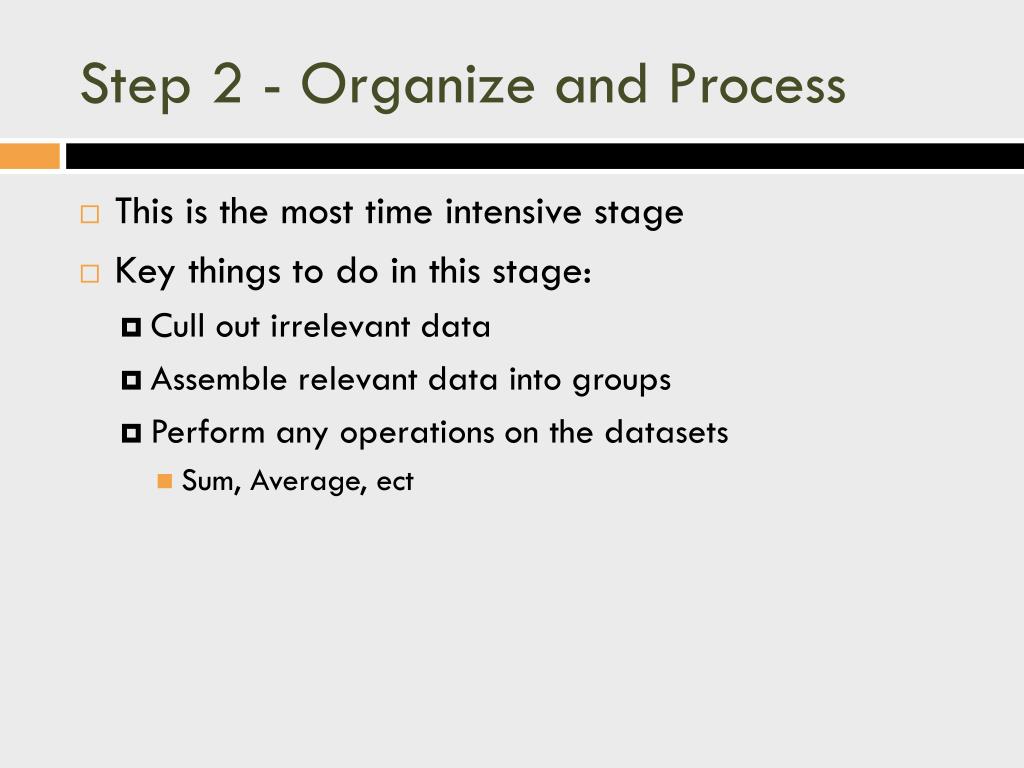 Step 2 - Organize and Process

This is the most time intensive stage

Key things to do in this stage:

Cull out irrelevant data

Assemble relevant data into groups

Perform any operations on the datasets

Sum, Average, ect